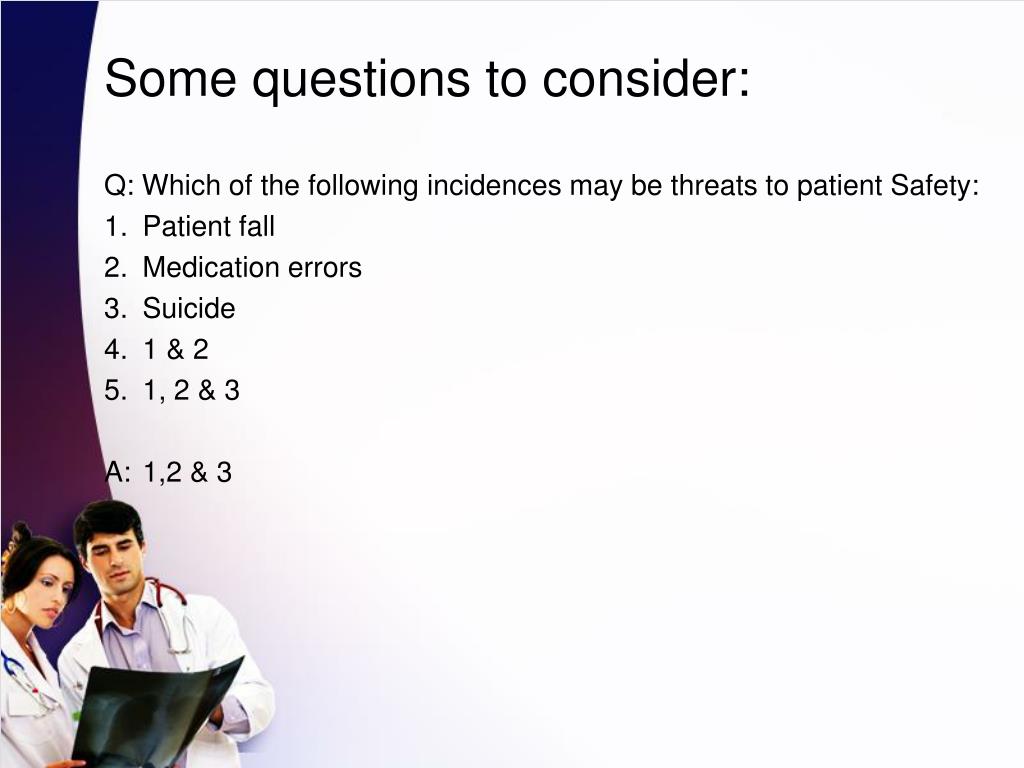 Some questions to consider:

Q: Which of the following incidences may be threats to patient Safety:
1. Patient fall
2. Medication errors
3. Suicide
4. 1 & 2
5. 1, 2 & 3

A: 1,2 & 3